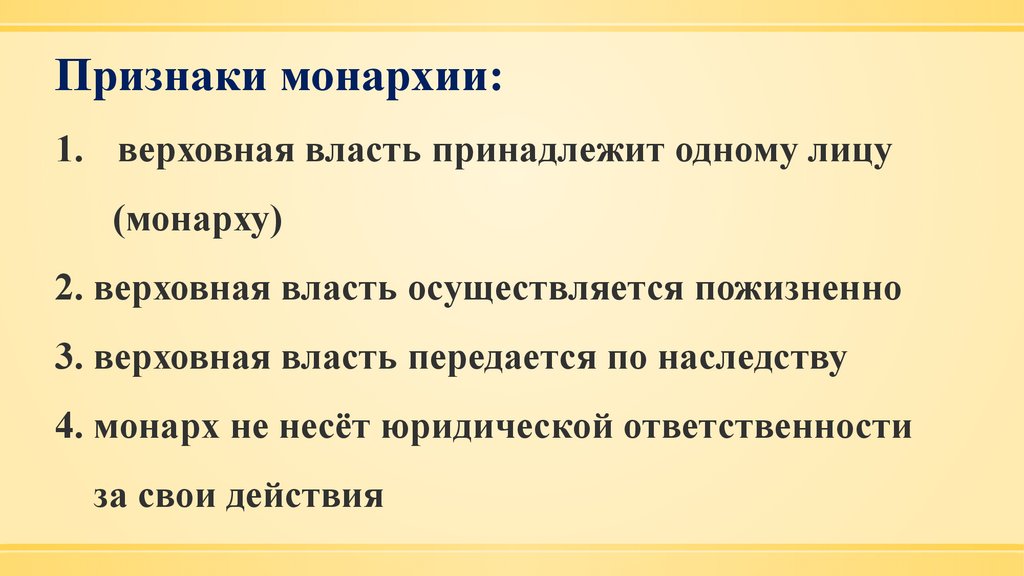 Признаки монархии:

1. верховная власть принадлежит одному лицу (монарху)

2. верховная власть осуществляется пожизненно

3. верховная власть передается по наследству

4. монарх не несёт юридической ответственности за свои действия